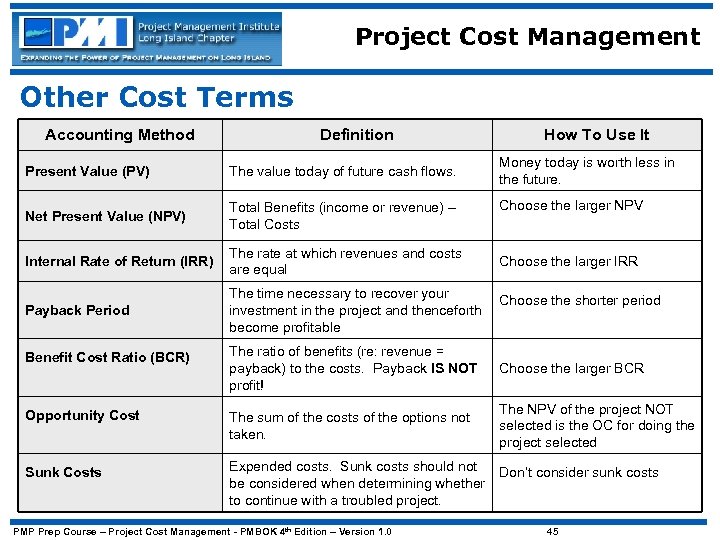 PMI Project Management Institute Long Island Chapter
EXPANDING THE POWER OF PROJECT MANAGEMENT ON LONG ISLAND

Project Cost Management

Other Cost Terms

| Accounting Method | Definition | How To Use It |
|---|---|---|
| Present Value (PV) | The value today of future cash flows. | Money today is worth less in the future. |
| Net Present Value (NPV) | Total Benefits (income or revenue) – Total Costs | Choose the larger NPV |
| Internal Rate of Return (IRR) | The rate at which revenues and costs are equal | Choose the larger IRR |
| Payback Period | The time necessary to recover your investment in the project and thenceforth become profitable | Choose the shorter period |
| Benefit Cost Ratio (BCR) | The ratio of benefits (re: revenue = payback) to the costs. Payback IS NOT profit! | Choose the larger BCR |
| Opportunity Cost | The sum of the costs of the options not taken. | The NPV of the project NOT selected is the OC for doing the project selected |
| Sunk Costs | Expended costs. Sunk costs should not be considered when determining whether to continue with a troubled project. | Don't consider sunk costs |

PMP Prep Course – Project Cost Management - PMBOK 4$^{th}$ Edition – Version 1.0 45